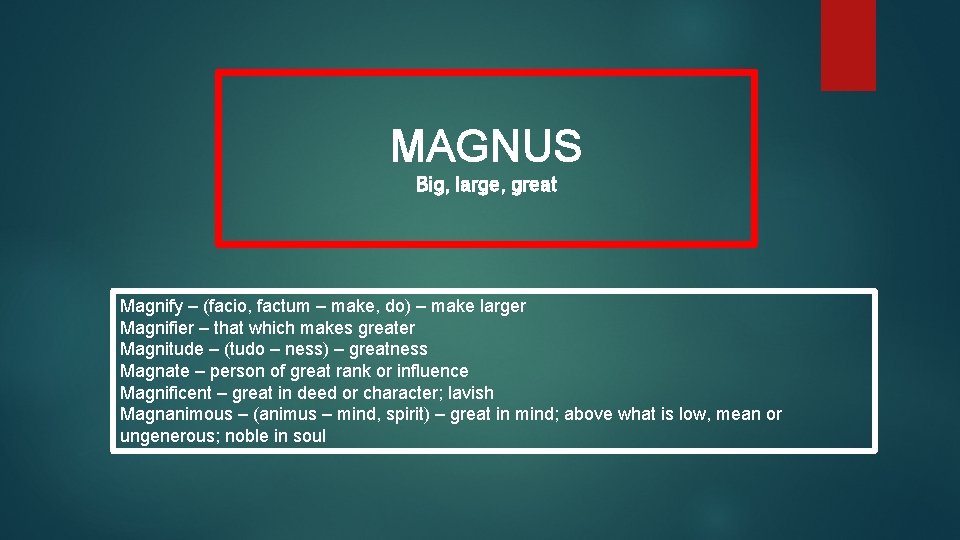 MAGNUS
Big, large, great

Magnify – (facio, factum – make, do) – make larger
Magnifier – that which makes greater
Magnitude – (tudo – ness) – greatness
Magnate – person of great rank or influence
Magnificent – great in deed or character; lavish
Magnanimous – (animus – mind, spirit) – great in mind; above what is low, mean or ungenerous; noble in soul